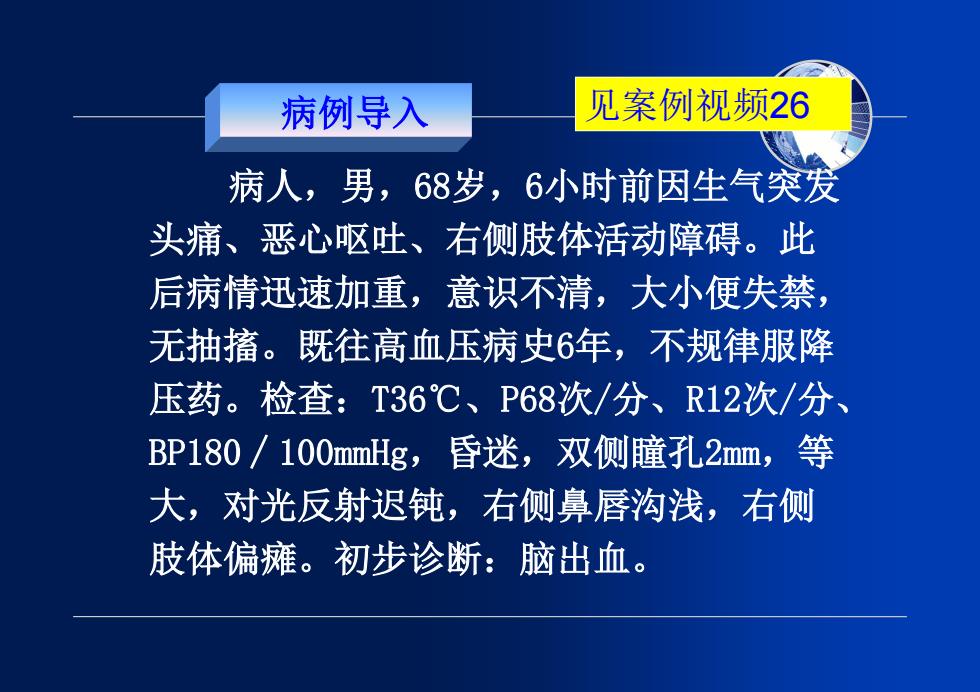 病例导入

见案例视频26

病人，男，68岁，6小时前因生气突发头痛、恶心呕吐、右侧肢体活动障碍。此后病情迅速加重，意识不清，大小便失禁，无抽搐。既往高血压病史6年，不规律服降压药。检查：T36℃、P68次/分、R12次/分、BP180／100mmHg，昏迷，双侧瞳孔2mm，等大，对光反射迟钝，右侧鼻唇沟浅，右侧肢体偏瘫。初步诊断：脑出血。